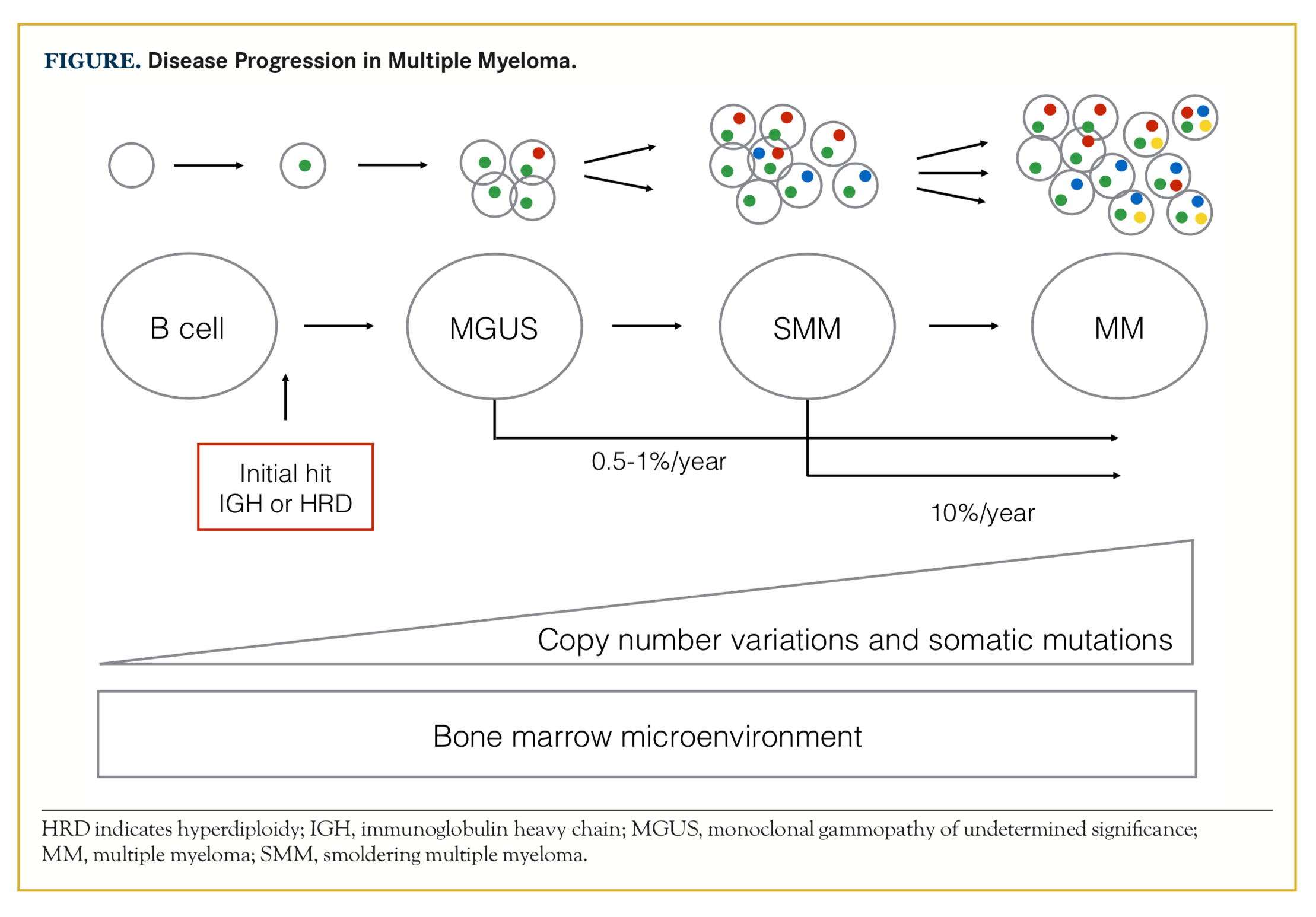 FIGURE. Disease Progression in Multiple Myeloma.

B cell

MGUS

SMM

MM

Initial hit
IGH or HRD

0.5-1%/year

10%/year

Copy number variations and somatic mutations

Bone marrow microenvironment

HRD indicates hyperdiploidy; IGH, immunoglobulin heavy chain; MGUS, monoclonal gammopathy of undetermined significance; MM, multiple myeloma; SMM, smoldering multiple myeloma.